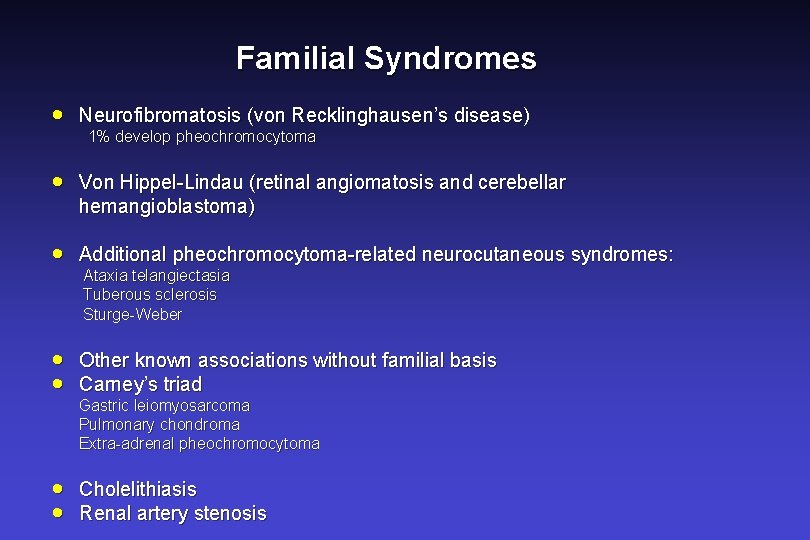 Familial Syndromes

• Neurofibromatosis (von Recklinghausen's disease)
1% develop pheochromocytoma

• Von Hippel-Lindau (retinal angiomatosis and cerebellar hemangioblastoma)

• Additional pheochromocytoma-related neurocutaneous syndromes:
Ataxia telangiectasia
Tuberous sclerosis
Sturge-Weber

• Other known associations without familial basis
• Carney's triad
Gastric leiomyosarcoma
Pulmonary chondroma
Extra-adrenal pheochromocytoma

• Cholelithiasis
• Renal artery stenosis